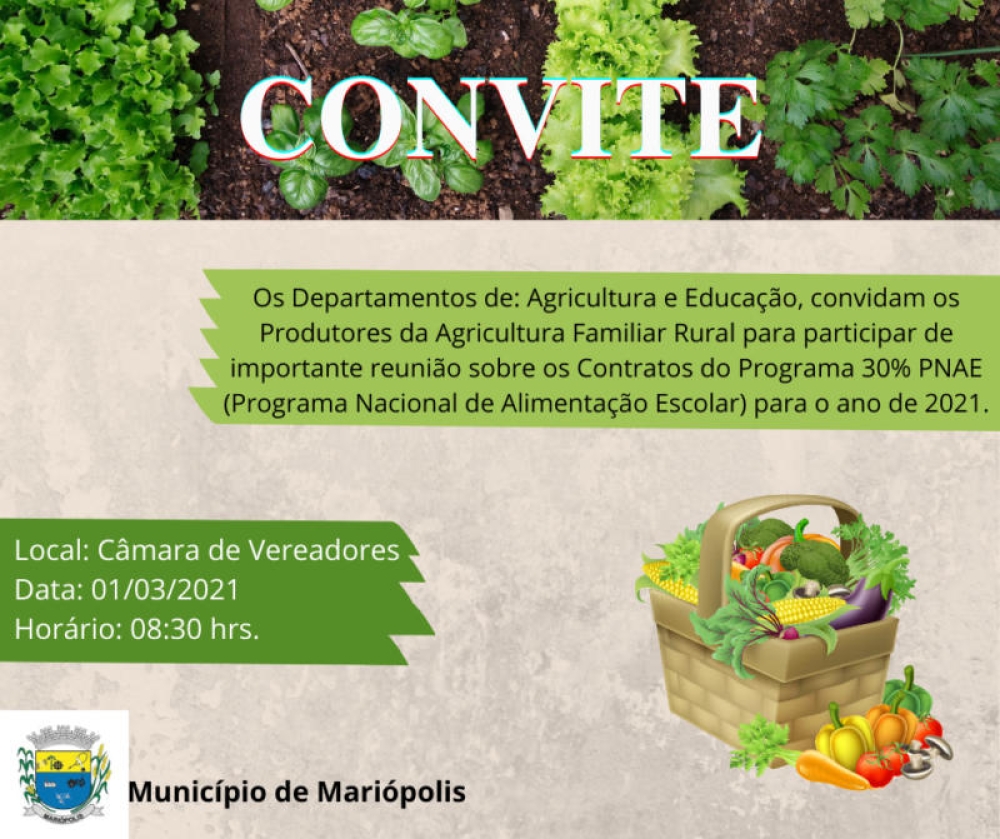 CONVITE

Os Departamentos de: Agricultura e Educação, convidam os Produtores da Agricultura Familiar Rural para participar de importante reunião sobre os Contratos do Programa 30% PNAE (Programa Nacional de Alimentação Escolar) para o ano de 2021.

Local: Câmara de Vereadores
Data: 01/03/2021
Horário: 08:30 hrs.

MARIÓPOLIS

Município de Mariópolis